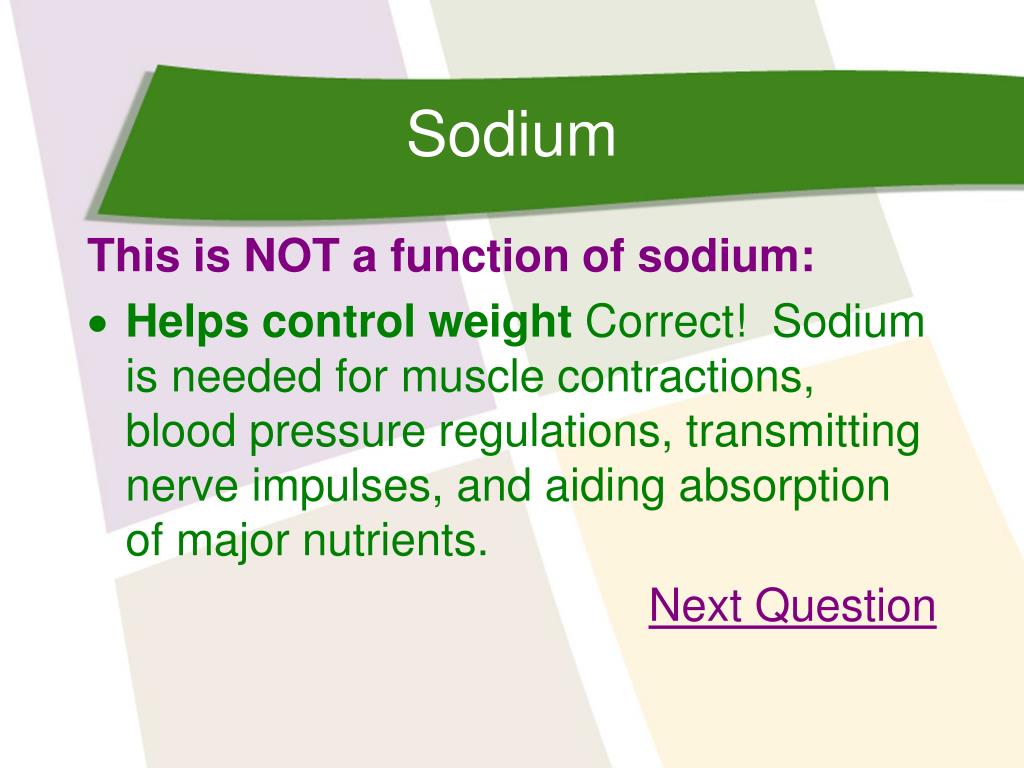 Sodium

This is NOT a function of sodium:

• Helps control weight Correct! Sodium is needed for muscle contractions, blood pressure regulations, transmitting nerve impulses, and aiding absorption of major nutrients.

Next Question